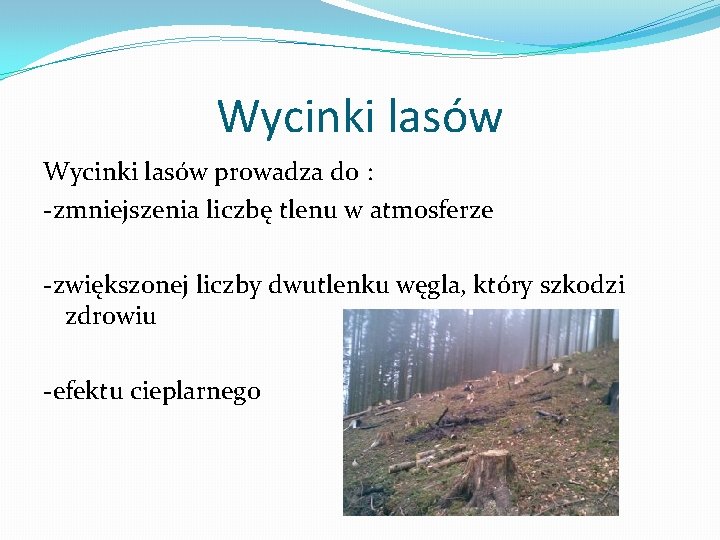 Wycinki lasów

Wycinki lasów prowadza do :

-zmniejszenia liczbę tlenu w atmosferze

-zwiększonej liczby dwutlenku węgla, który szkodzi zdrowiu

-efektu cieplarnego